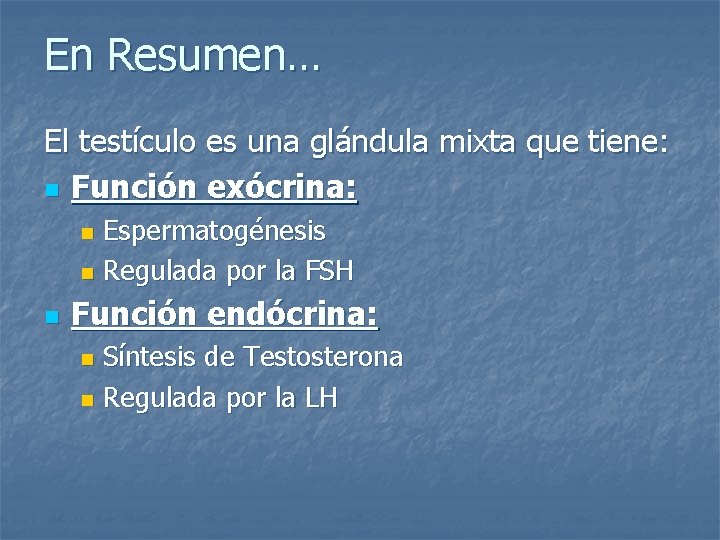 En Resumen…

El testículo es una glándula mixta que tiene:

- Función exócrina:
  - Espermatogénesis
  - Regulada por la FSH
- Función endócrina:
  - Síntesis de Testosterona
  - Regulada por la LH